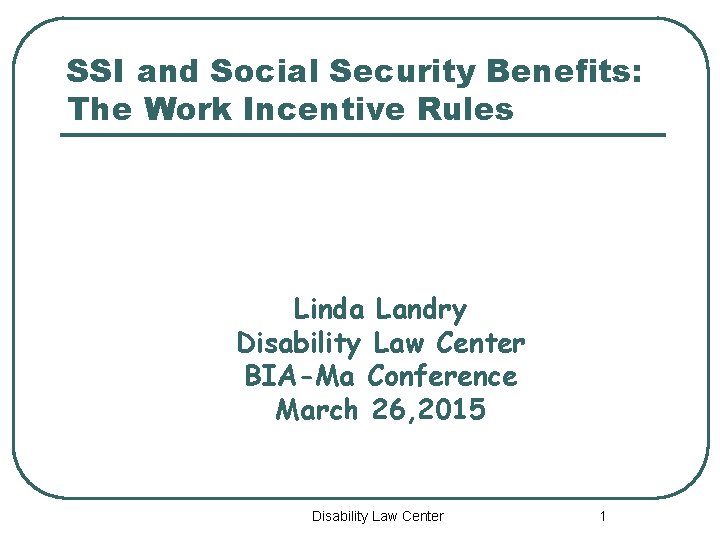 SSI and Social Security Benefits: The Work Incentive Rules

Linda Landry
Disability Law Center
BIA-Ma Conference
March 26,2015

Disability Law Center

1